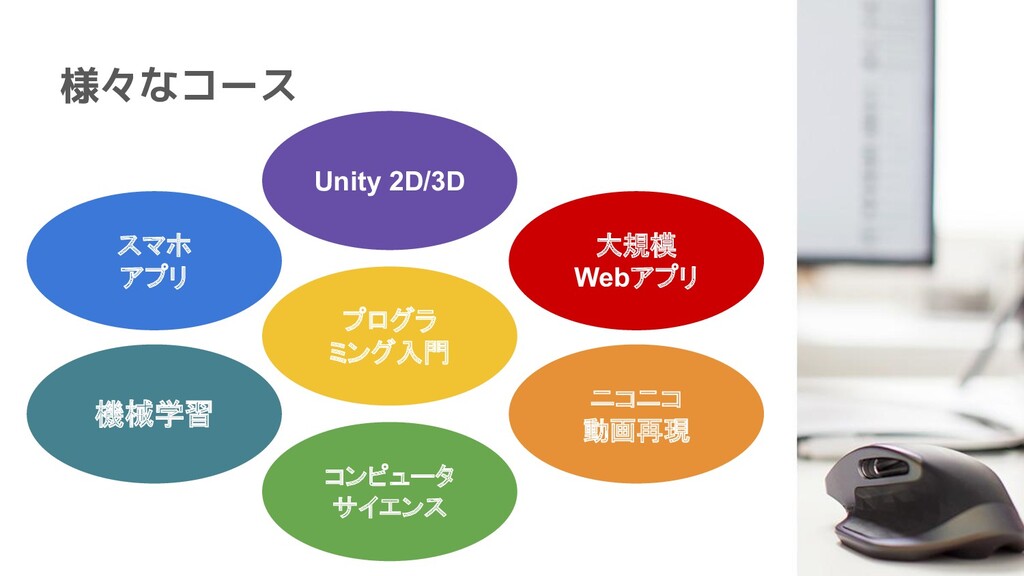 様々なコース

Unity 2D/3D

スマホ
アプリ

大規模
Webアプリ

プログラ
ミング入門

機械学習

ニコニコ
動画再現

コンピュータ
サイエンス